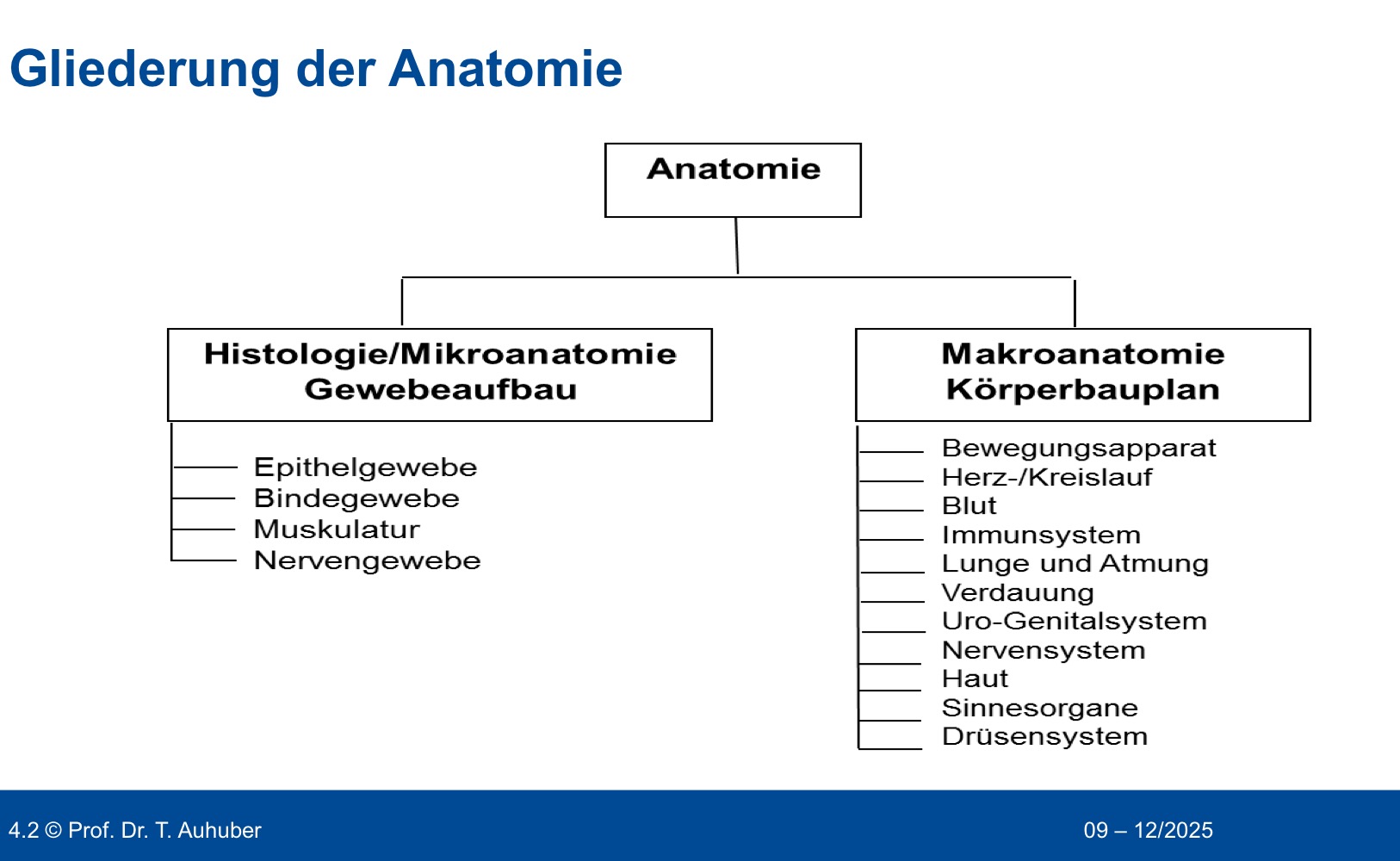 Gliederung der Anatomie

Anatomie

Histologie/Mikroanatomie
Gewebeaufbau

Epithelgewebe
Bindegewebe
Muskulatur
Nervengewebe

Makroanatomie
Körperbauplan

Bewegungsapparat
Herz-/Kreislauf
Blut
Immunsystem
Lunge und Atmung
Verdauung
Uro-Genitalsystem
Nervensystem
Haut
Sinnesorgane
Drüsensystem

4.2 © Prof. Dr. T. Auhuber

09 – 12/2025